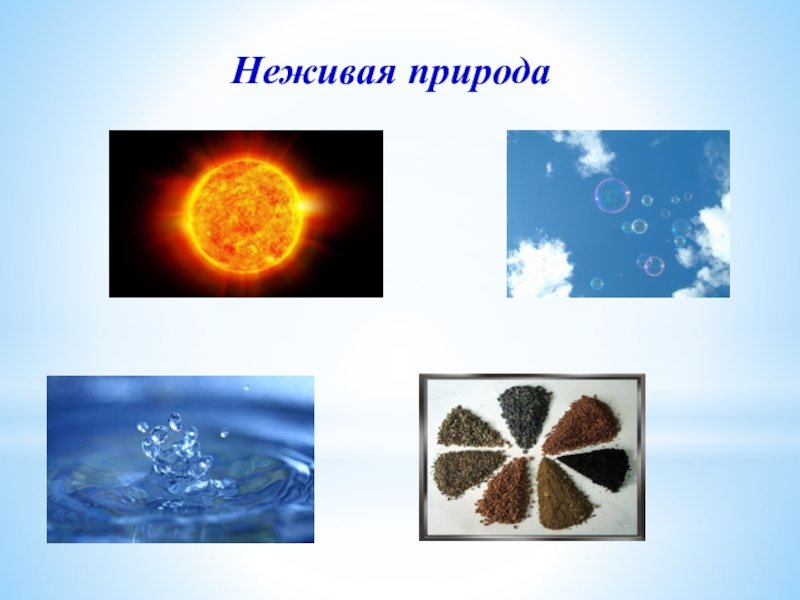 Неживая природа